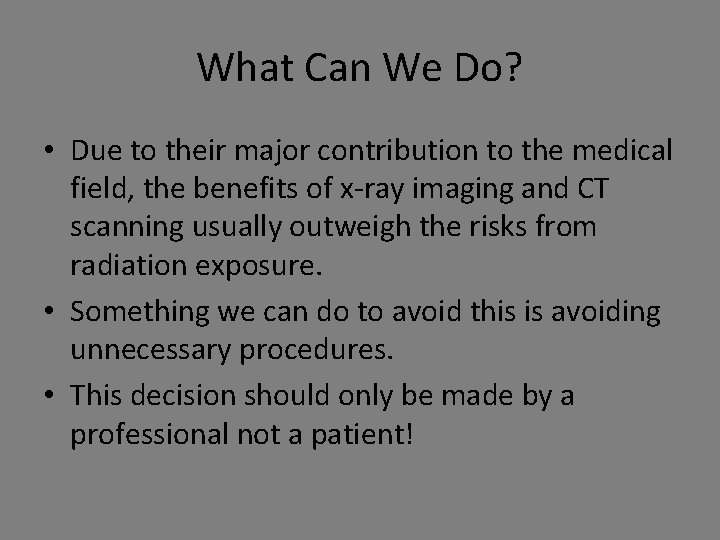 What Can We Do?

• Due to their major contribution to the medical field, the benefits of x-ray imaging and CT scanning usually outweigh the risks from radiation exposure.

• Something we can do to avoid this is avoiding unnecessary procedures.

• This decision should only be made by a professional not a patient!